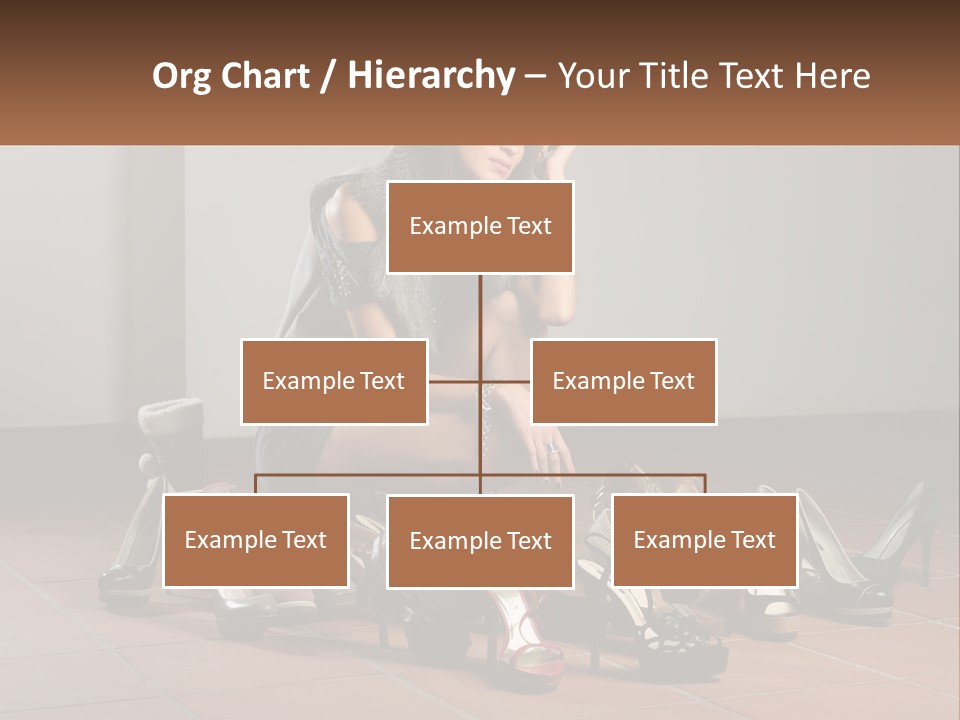 Org Chart / Hierarchy – Your Title Text Here

Example Text

Example Text

Example Text

Example Text

Example Text

Example Text